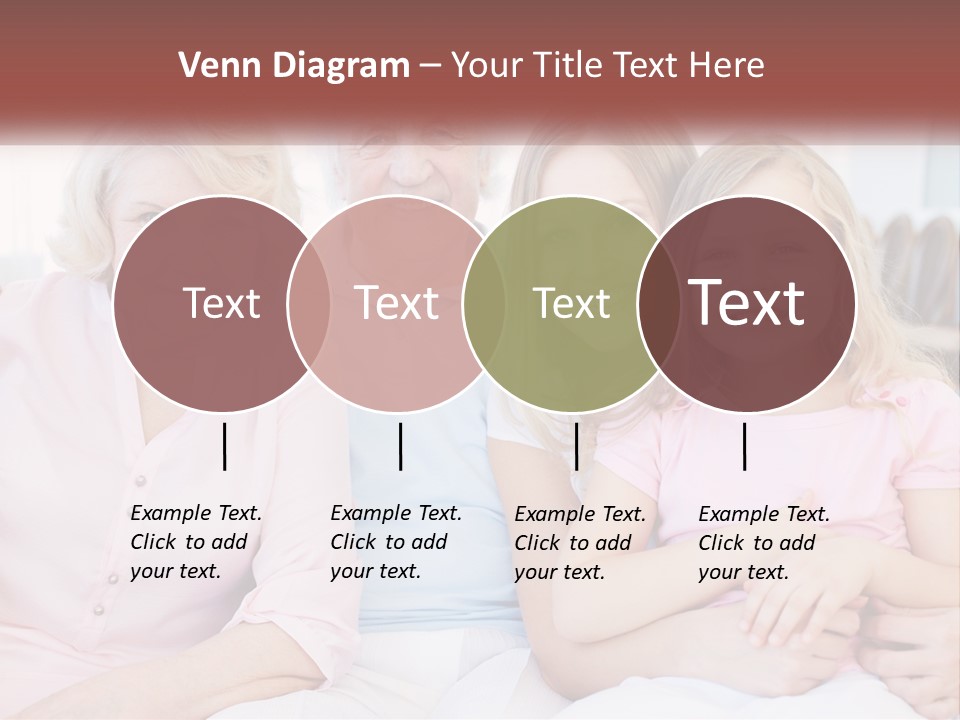 Venn Diagram – Your Title Text Here

Text

Text

Text

Text

Example Text. Click to add your text.

Example Text. Click to add your text.

Example Text. Click to add your text.

Example Text. Click to add your text.